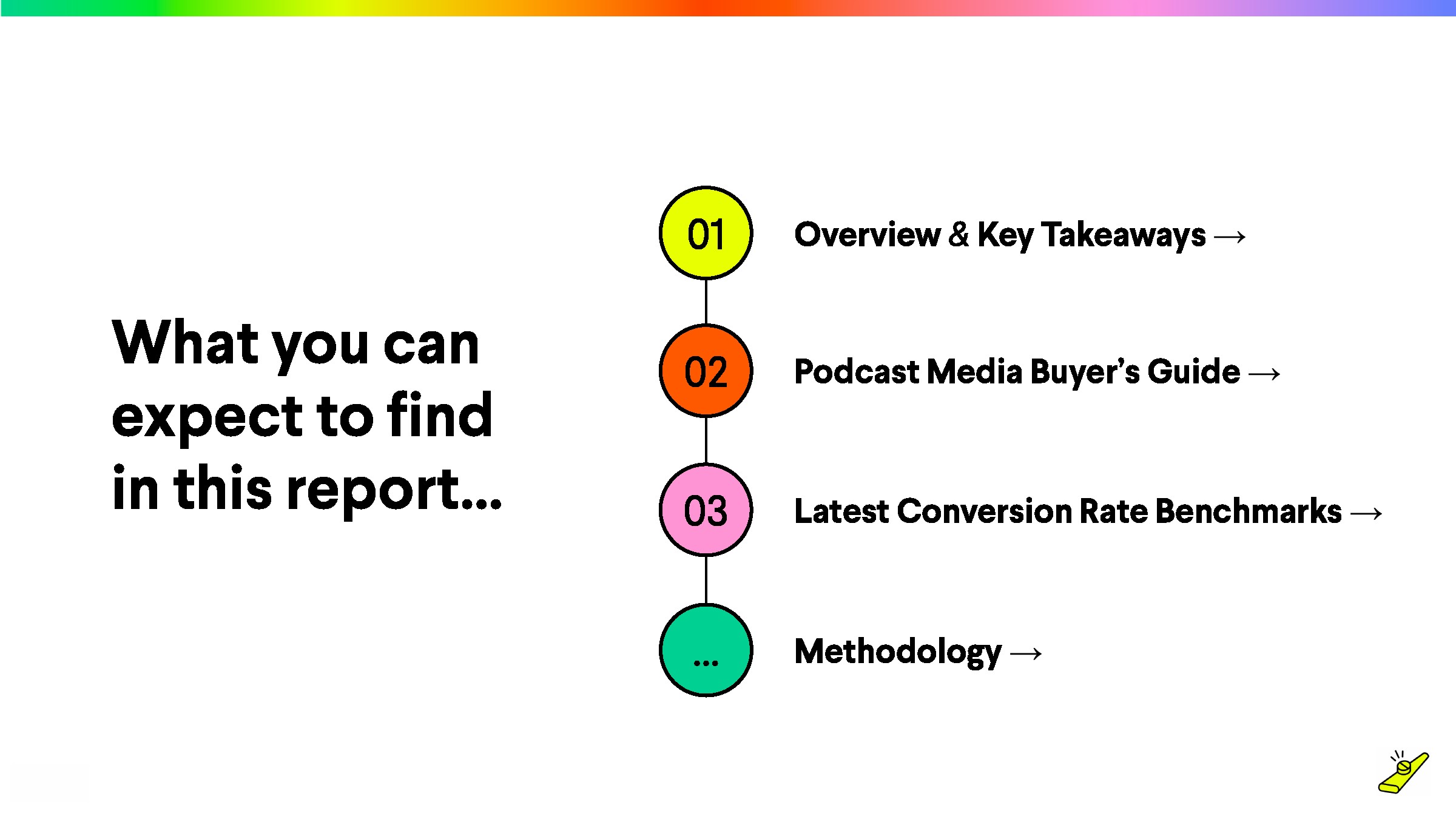 What you can expect to find in this report...

01 Overview & Key Takeaways →

02 Podcast Media Buyer's Guide →

03 Latest Conversion Rate Benchmarks →

... Methodology →